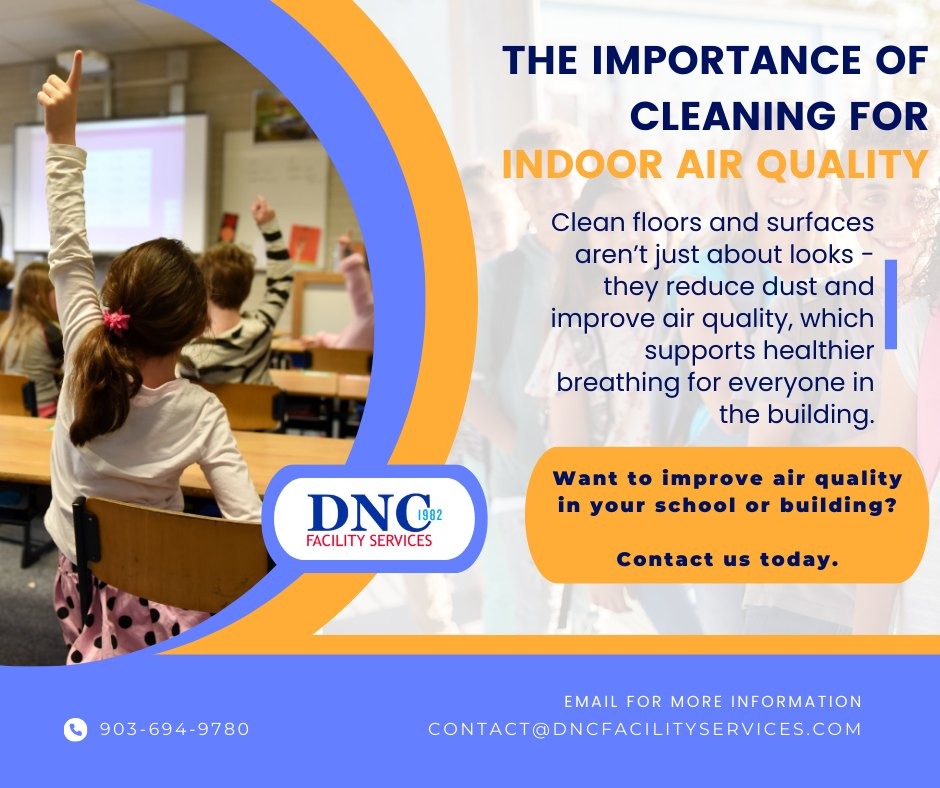 THE IMPORTANCE OF CLEANING FOR INDOOR AIR QUALITY

Clean floors and surfaces aren't just about looks - they reduce dust and improve air quality, which supports healthier breathing for everyone in the building.

DNC 1982 FACILITY SERVICES

Want to improve air quality in your school or building?

Contact us today.

903-694-9780

EMAIL FOR MORE INFORMATION
CONTACT@DNCFACILITYSERVICES.COM